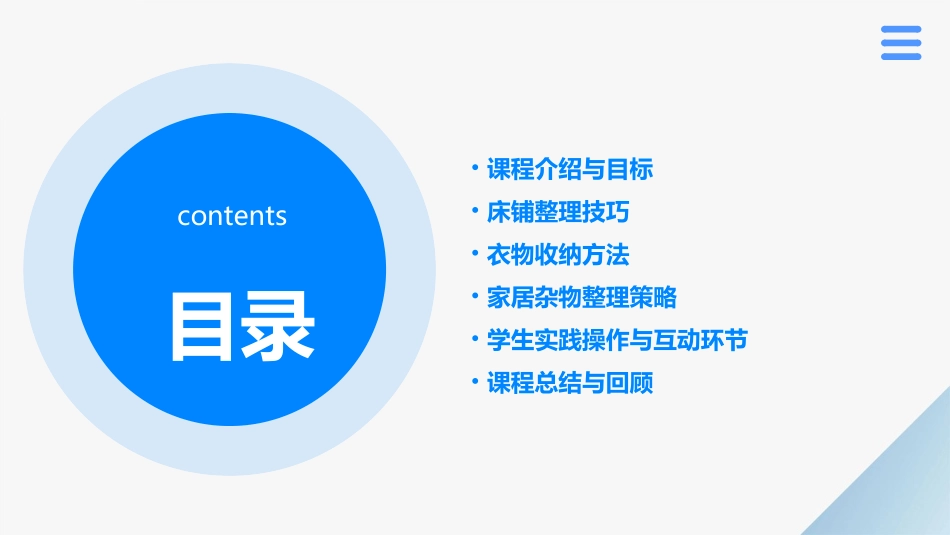 contents

目录

• 课程介绍与目标
• 床铺整理技巧
• 衣物收纳方法
• 家居杂物整理策略
• 学生实践操作与互动环节
• 课程总结与回顾